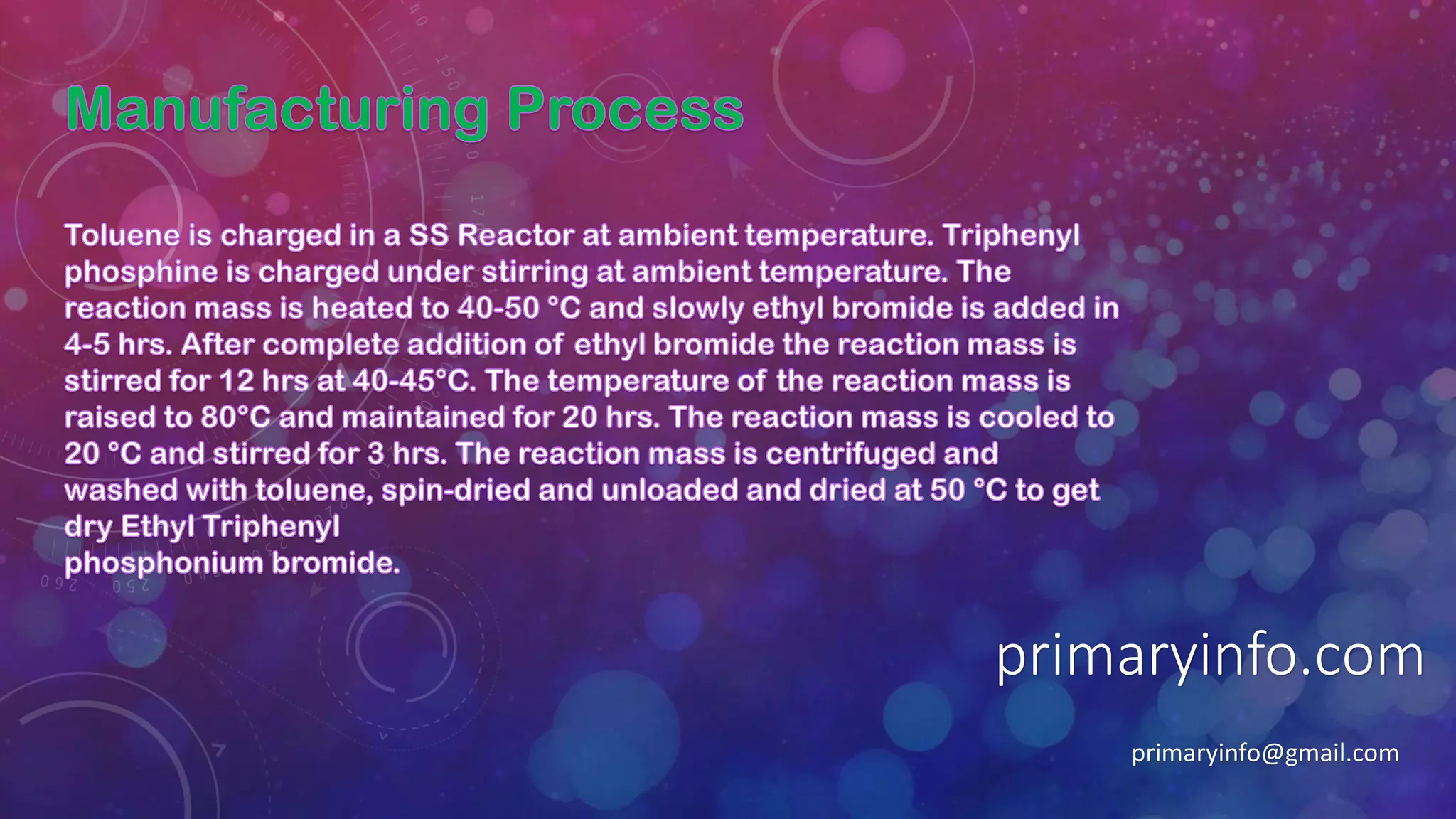 Manufacturing Process

Toluene is charged in a SS Reactor at ambient temperature. Triphenyl phosphine is charged under stirring at ambient temperature. The reaction mass is heated to 40-50 °C and slowly ethyl bromide is added in 4-5 hrs. After complete addition of ethyl bromide the reaction mass is stirred for 12 hrs at 40-45°C. The temperature of the reaction mass is raised to 80°C and maintained for 20 hrs. The reaction mass is cooled to 20 °C and stirred for 3 hrs. The reaction mass is centrifuged and washed with toluene, spin-dried and unloaded and dried at 50 °C to get dry Ethyl Triphenyl
phosphonium bromide.

primaryinfo.com

primaryinfo@gmail.com